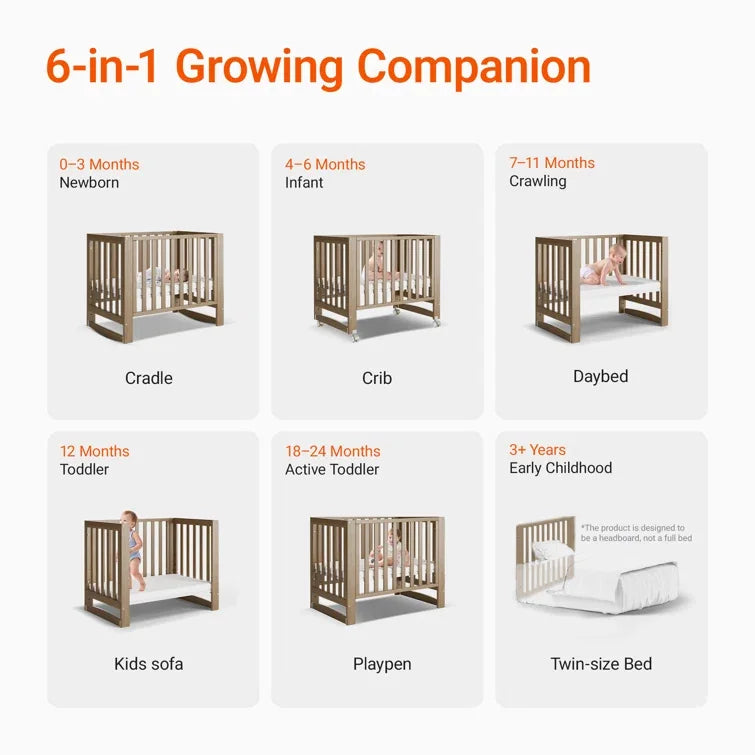 6-in-1 Growing Companion

0–3 Months
Newborn

Cradle

4–6 Months
Infant

Crib

7–11 Months
Crawling

Daybed

12 Months
Toddler

Kids sofa

18–24 Months
Active Toddler

Playpen

3+ Years
Early Childhood

*The product is designed to be a headboard, not a full bed

Twin-size Bed